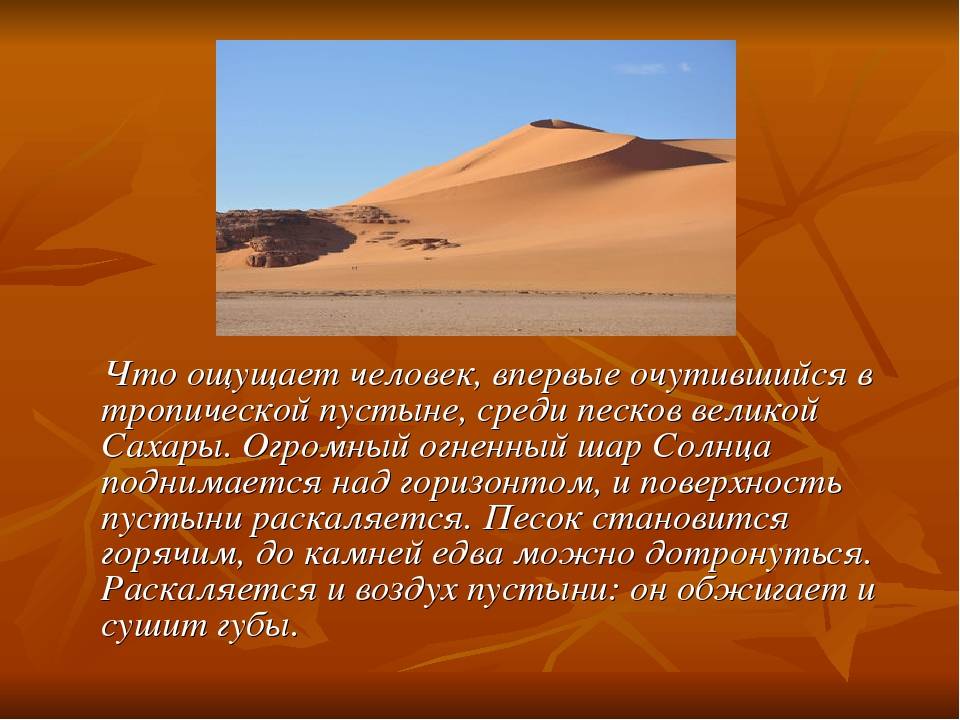 Что ощущает человек, впервые очутившийся в тропической пустыне, среди песков великой Сахары. Огромный огненный шар Солнца поднимается над горизонтом, и поверхность пустыни раскаляется. Песок становится горячим, до камней едва можно дотронуться. Раскаляется и воздух пустыни: он обжигает и сушит губы.